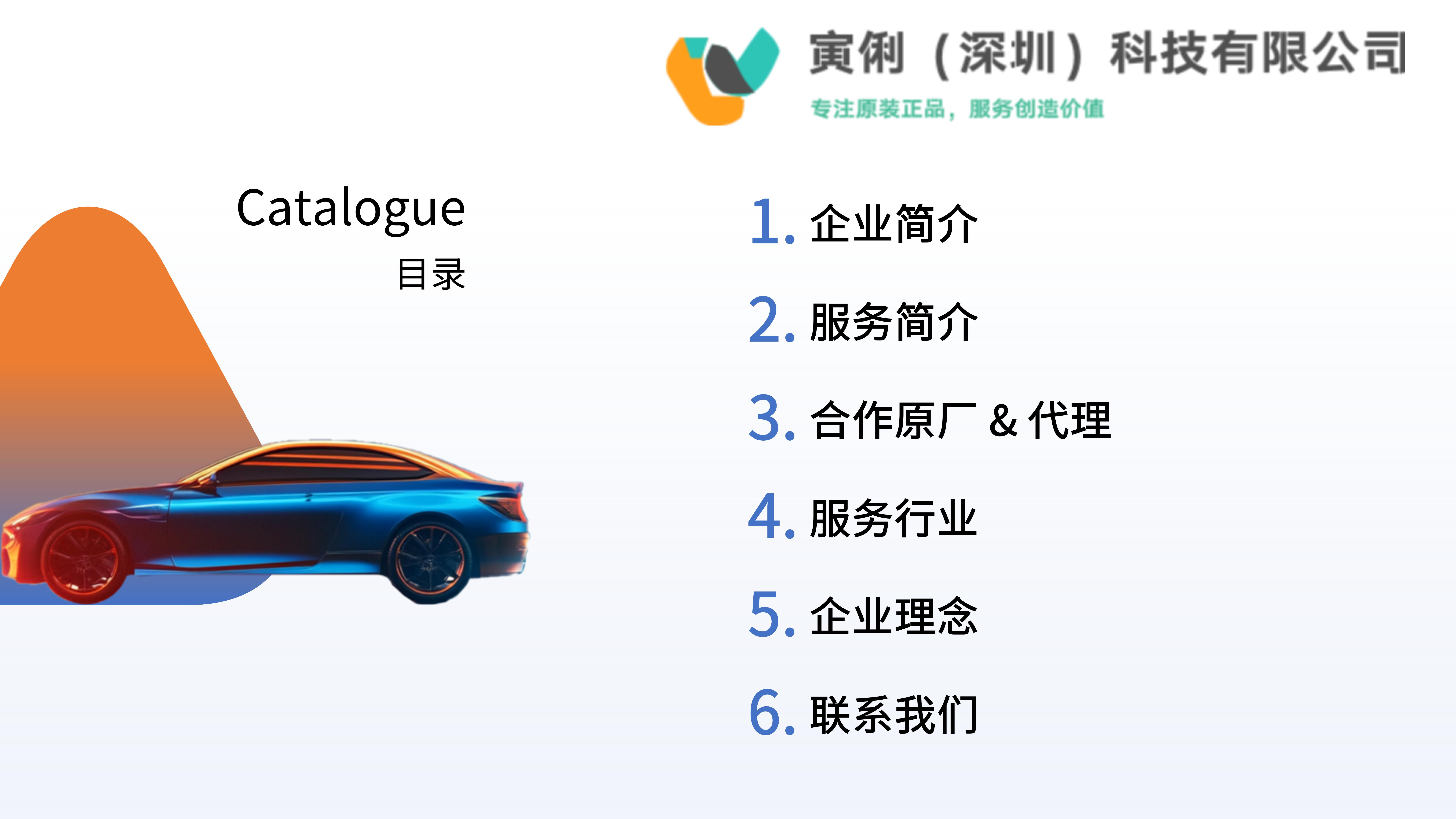 寅俐（深圳）科技有限公司
专注原装正品，服务创造价值

Catalogue
目录

1. 企业简介
2. 服务简介
3. 合作原厂 & 代理
4. 服务行业
5. 企业理念
6. 联系我们